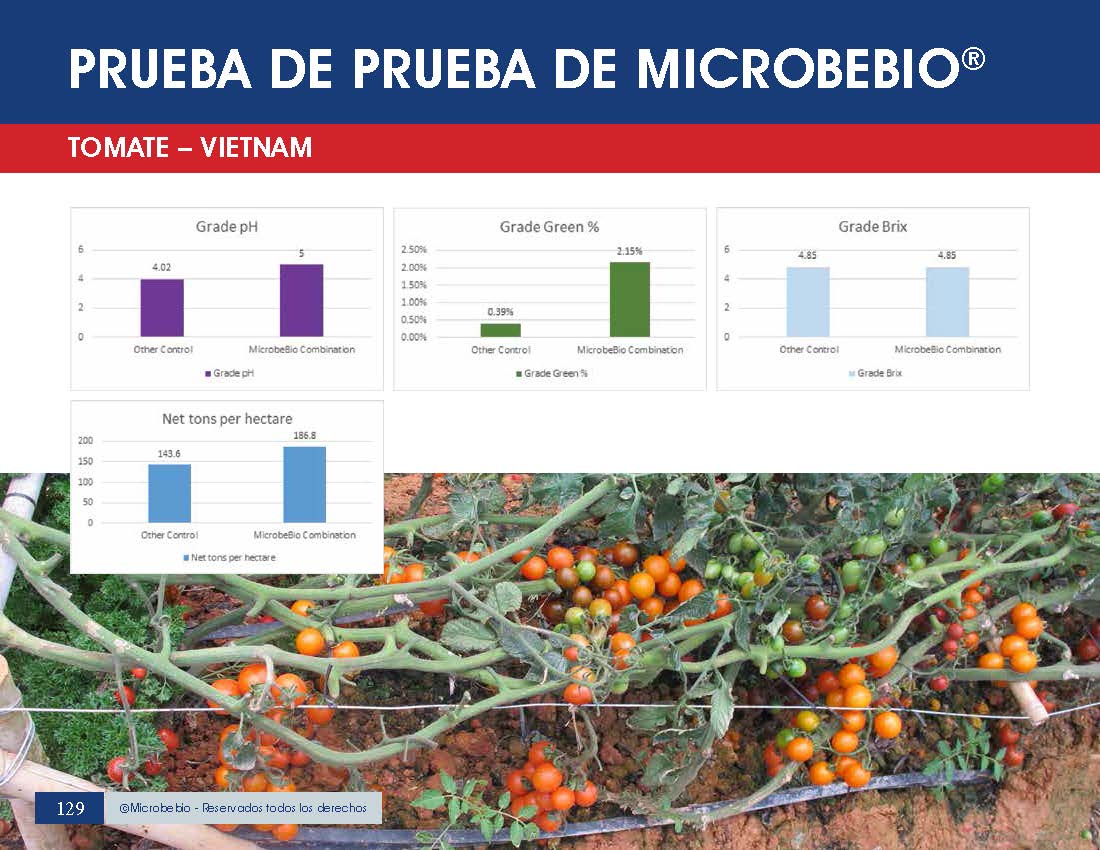 PRUEBA DE PRUEBA DE MICROBEBIO®

TOMATE – VIETNAM

Grade pH

6
4
2
0

4.02
5

Other Control
MicrobeBio Combination

Grade pH

Grade Green %

2.50%
2.00%
1.50%
1.00%
0.50%
0.00%

0.39%
2.15%

Other Control
MicrobeBio Combination

Grade Green %

Grade Brix

6
4
2
0

4.85
4.85

Other Control
MicrobeBio Combination

Grade Brix

Net tons per hectare

200
150
100
50
0

143.6
186.8

Other Control
MicrobeBio Combination

Net tons per hectare

129

@Microbebio - Reservados todos los derechos